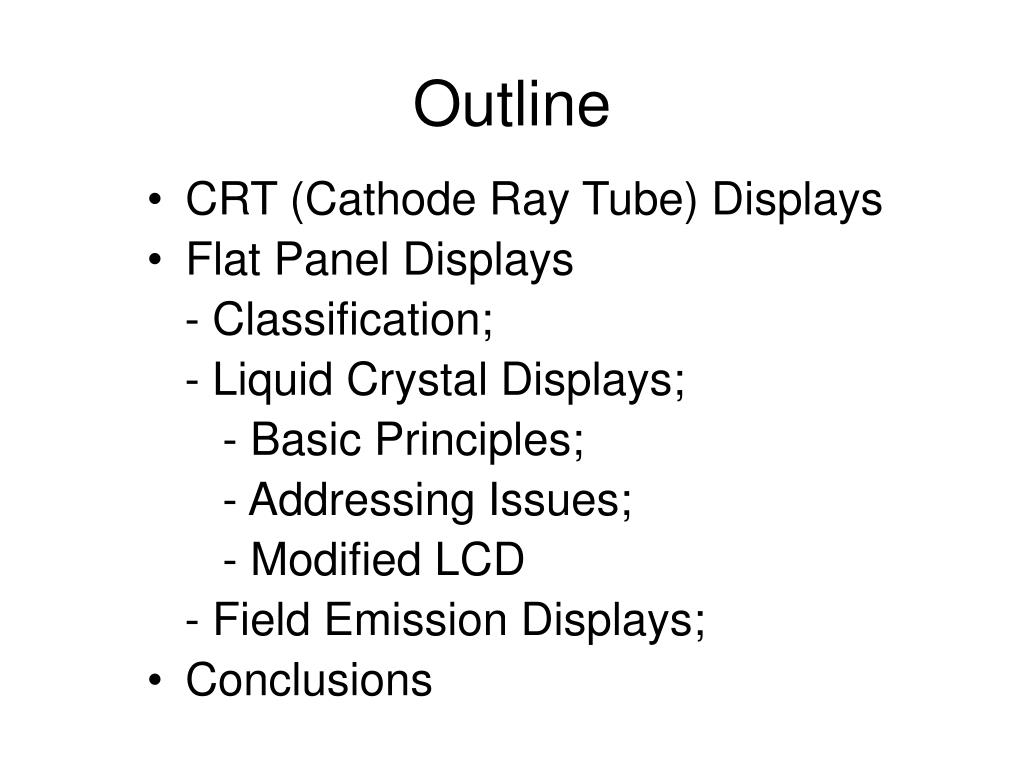 Outline

• CRT (Cathode Ray Tube) Displays
• Flat Panel Displays
- Classification;
- Liquid Crystal Displays;
- Basic Principles;
- Addressing Issues;
- Modified LCD
- Field Emission Displays;
• Conclusions